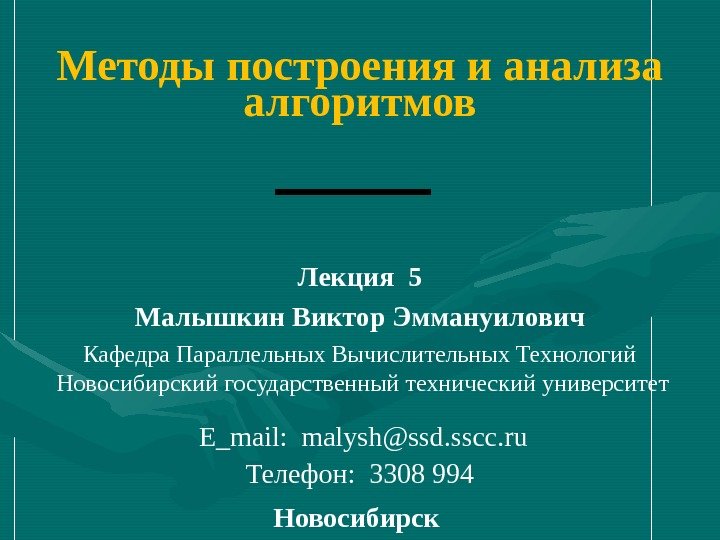 Методы построения и анализа алгоритмов

Лекция 5

Малышкин Виктор Эммануилович

Кафедра Параллельных Вычислительных Технологий
Новосибирский государственный технический университет

E_mail: malysh@ssd.sscc.ru
Телефон: 3308 994

Новосибирск